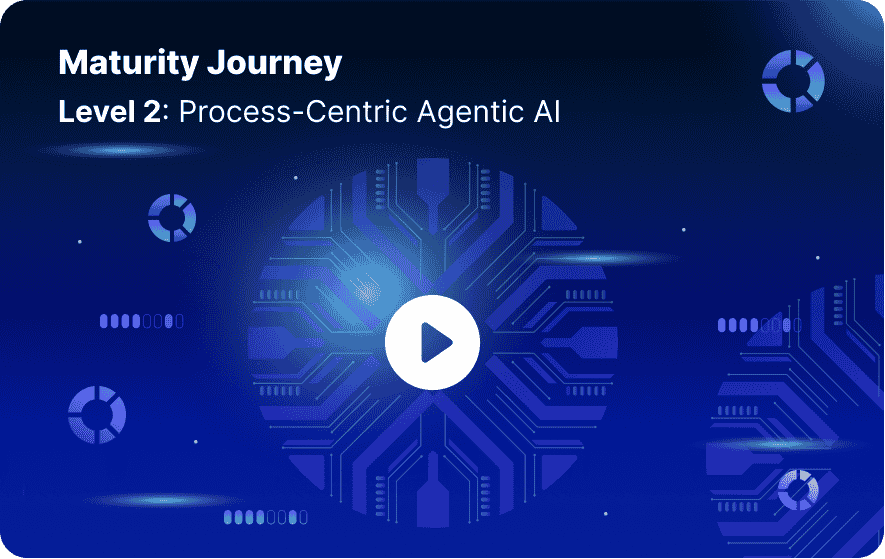 Maturity Journey
Level 2: Process-Centric Agentic AI